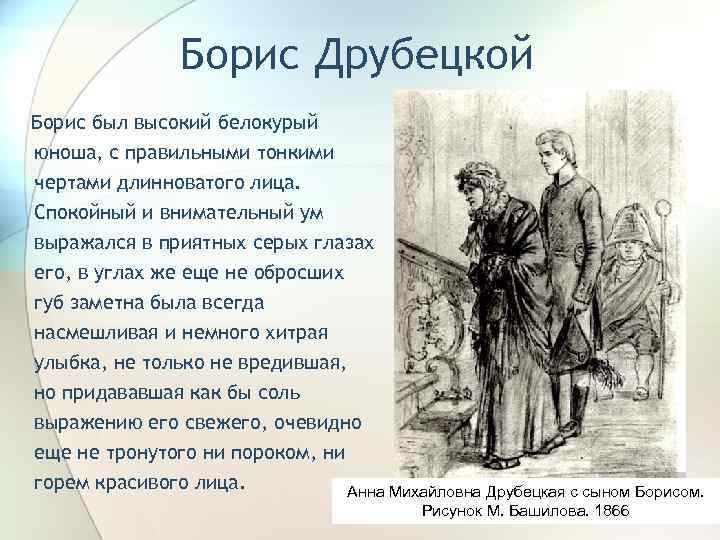 Борис Друбецкой

Борис был высокий белокурый юноша, с правильными тонкими чертами длинноватого лица. Спокойный и внимательный ум выражался в приятных серых глазах его, в углах же еще не обросших губ заметна была всегда насмешливая и немного хитрая улыбка, не только не вредившая, но придававшая как бы соль выражению его свежего, очевидно еще не тронутого ни пороком, ни горем красивого лица.

Анна Михайловна Друбецкая с сыном Борисом. Рисунок М. Башилова. 1866